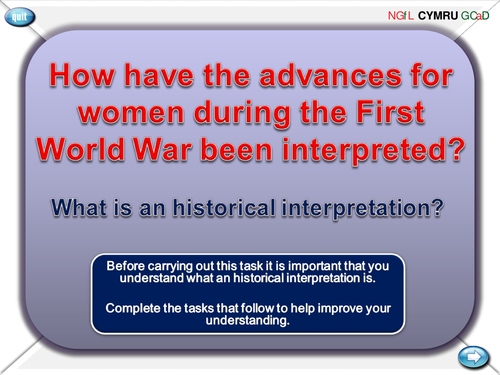 quit

NGfL CYMRU GCaD

How have the advances for women during the First World War been interpreted?

What is an historical interpretation?

Before carrying out this task it is important that you understand what an historical interpretation is.

Complete the tasks that follow to help improve your understanding.